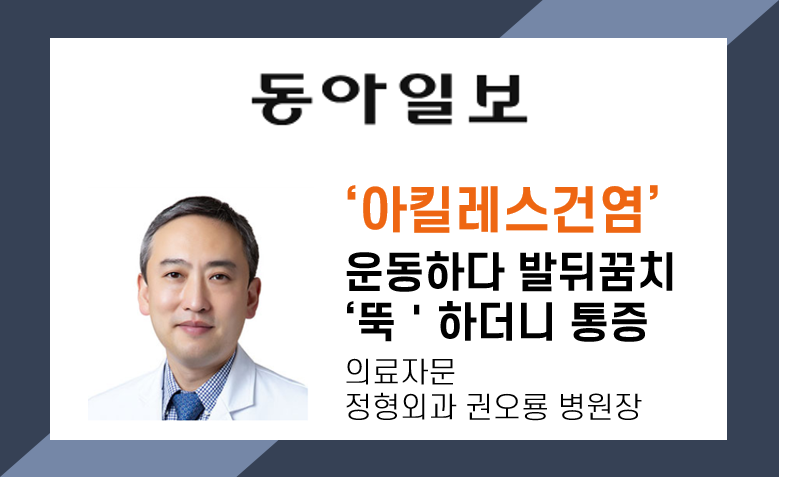 동아일보

‘아킬레스건염’
운동하다 발뒤꿈치
‘뚝 ' 하더니 통증

의료자문
정형외과 권오룡 병원장